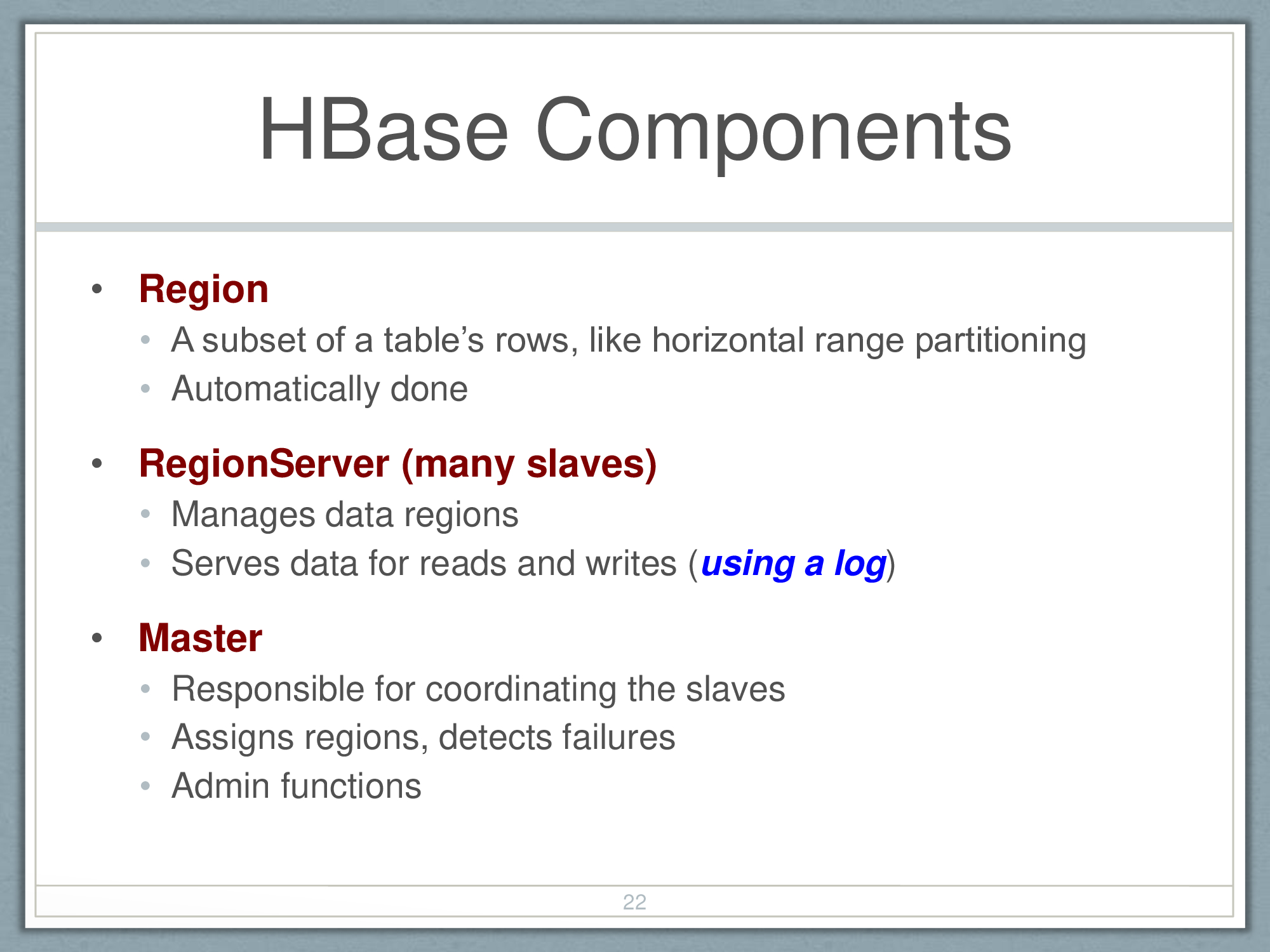 HBase Components

• Region
  • A subset of a table’s rows, like horizontal range partitioning
  • Automatically done

• RegionServer (many slaves)
  • Manages data regions
  • Serves data for reads and writes (using a log)

• Master
  • Responsible for coordinating the slaves
  • Assigns regions, detects failures
  • Admin functions

22